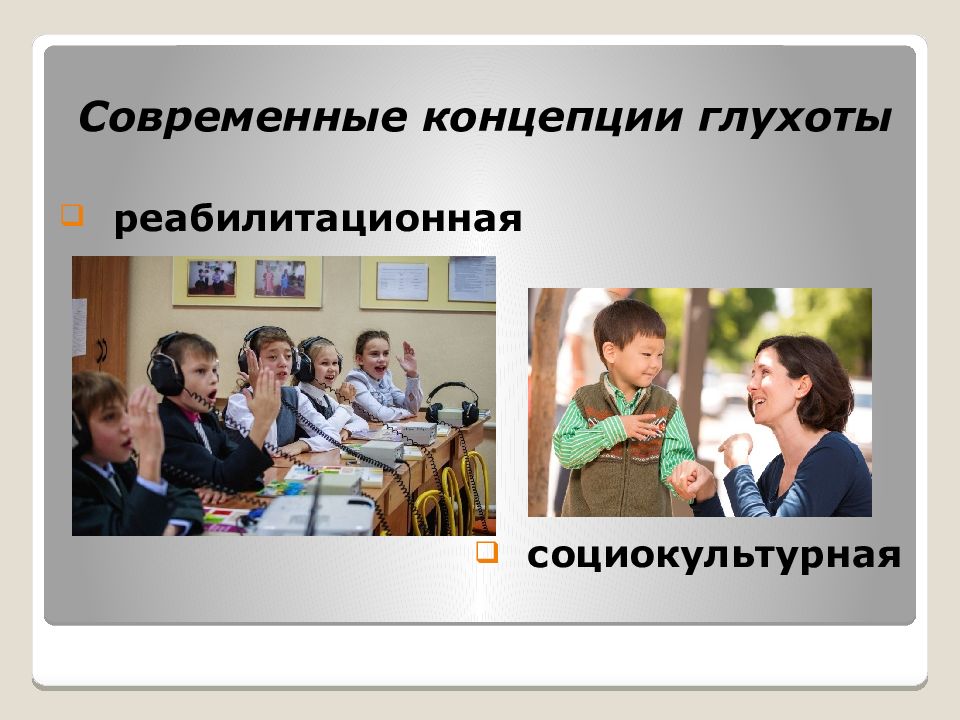 Современные концепции глухоты

реабилитационная

социокультурная